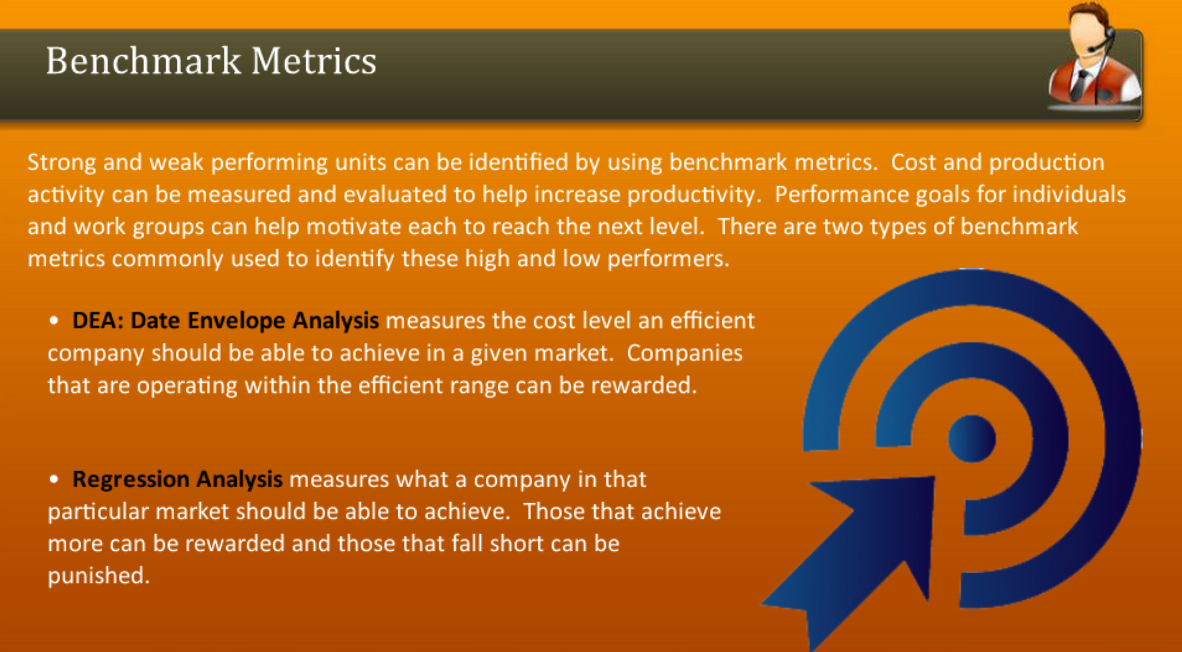 Benchmark Metrics

Strong and weak performing units can be identified by using benchmark metrics. Cost and production activity can be measured and evaluated to help increase productivity. Performance goals for individuals and work groups can help motivate each to reach the next level. There are two types of benchmark metrics commonly used to identify these high and low performers.

• DEA: Date Envelope Analysis measures the cost level an efficient company should be able to achieve in a given market. Companies that are operating within the efficient range can be rewarded.

• Regression Analysis measures what a company in that particular market should be able to achieve. Those that achieve more can be rewarded and those that fall short can be punished.